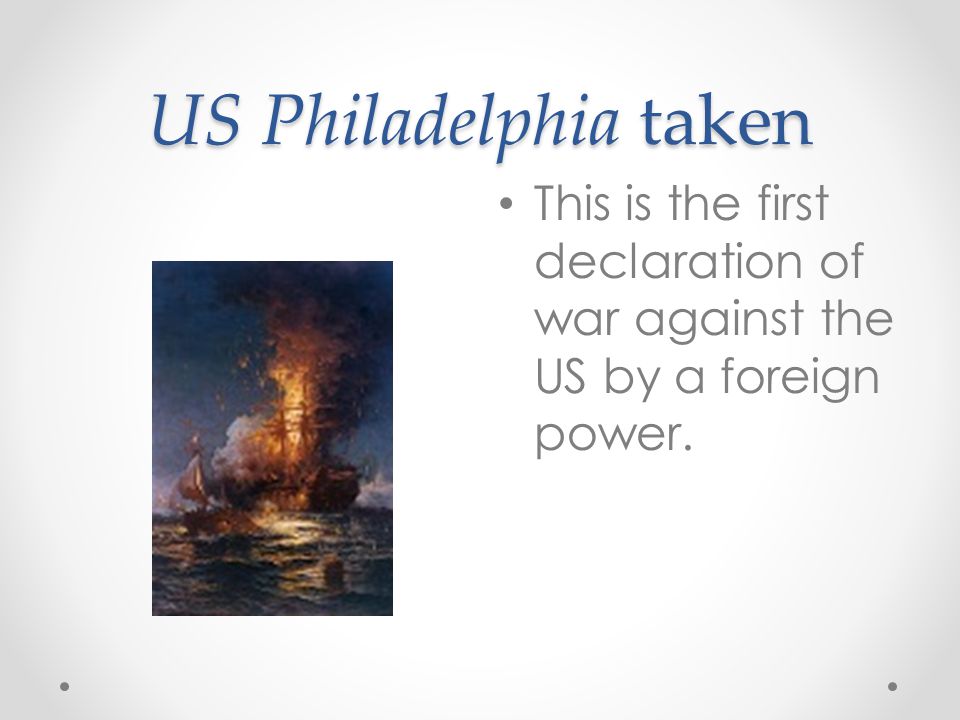 US Philadelphia taken

• This is the first declaration of war against the US by a foreign power.